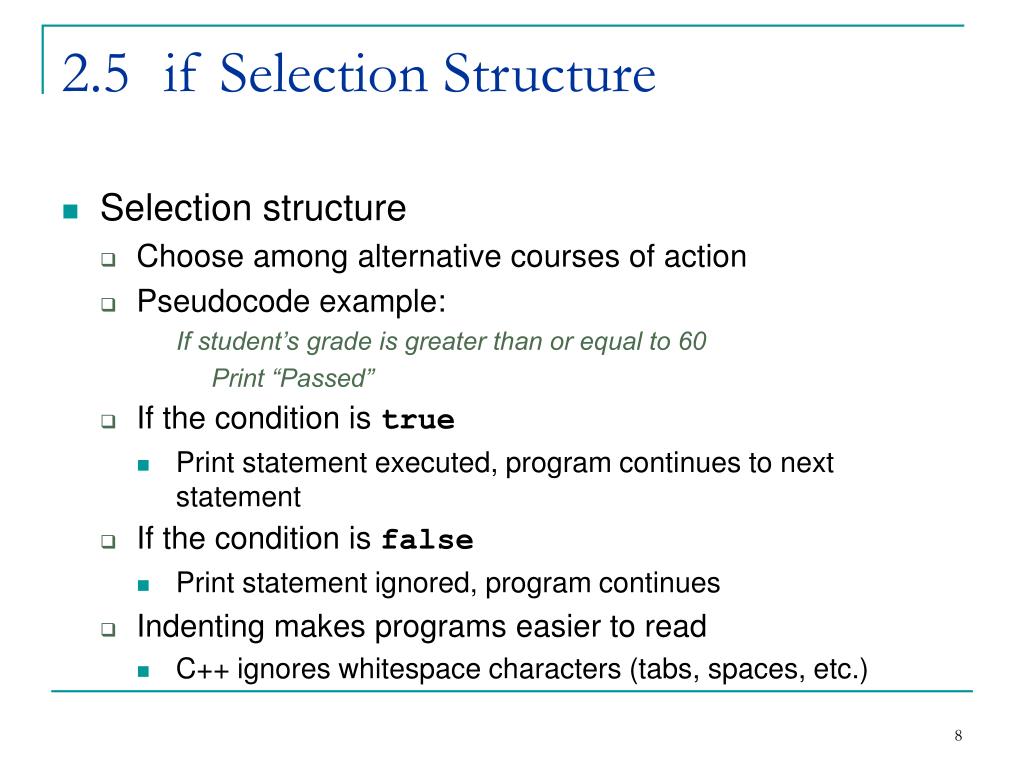 2.5 if Selection Structure

Selection structure

Choose among alternative courses of action

Pseudocode example:

If student’s grade is greater than or equal to 60

Print “Passed”

If the condition is true

Print statement executed, program continues to next statement

If the condition is false

Print statement ignored, program continues

Indenting makes programs easier to read

C++ ignores whitespace characters (tabs, spaces, etc.)

8